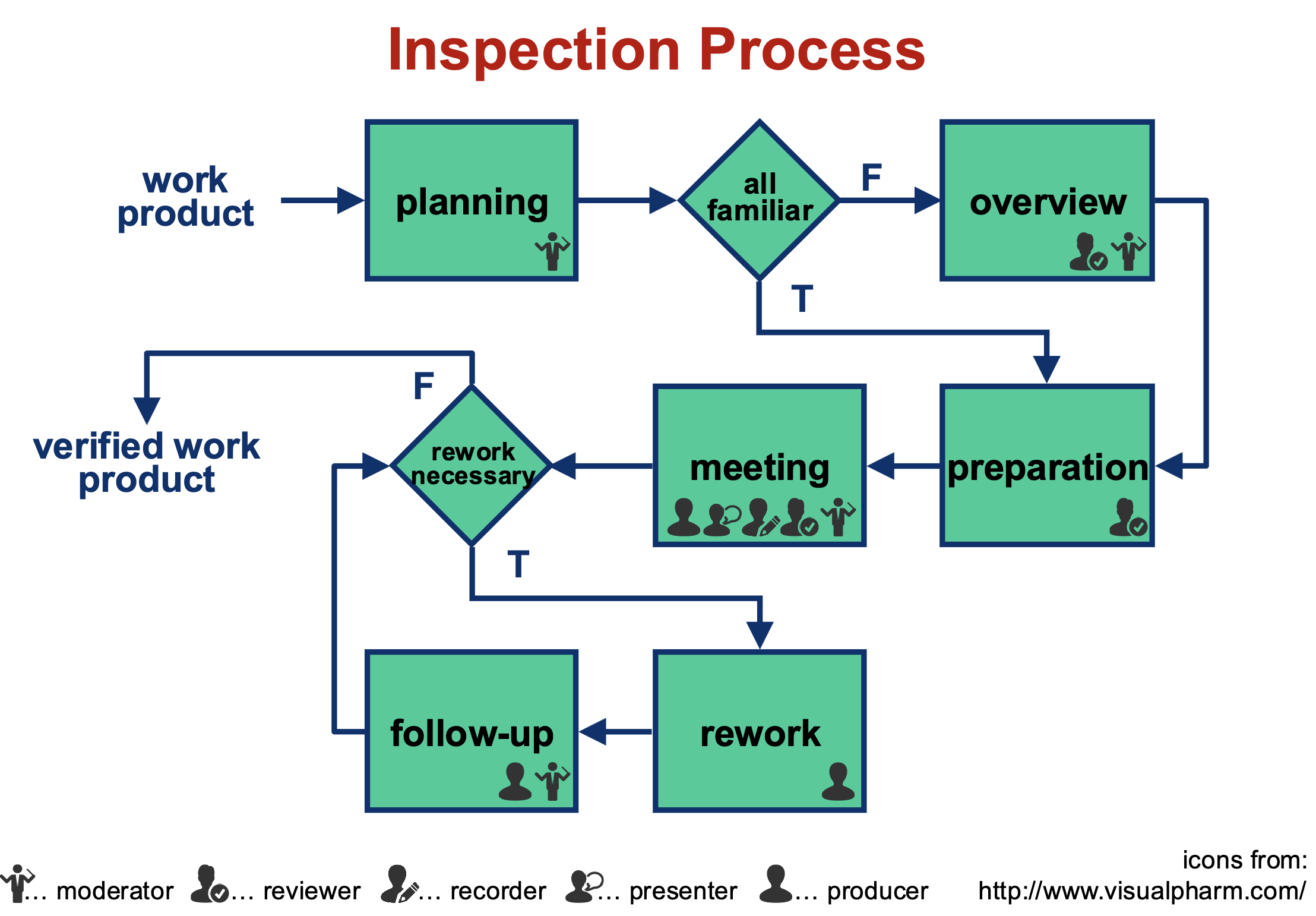 Inspection Process

work product

planning

all familiar

F

overview

T

F

verified work product

rework necessary

meeting

preparation

T

follow-up

rework

... moderator ... reviewer ... recorder ... presenter ... producer

icons from: http://www.visualpharm.com/